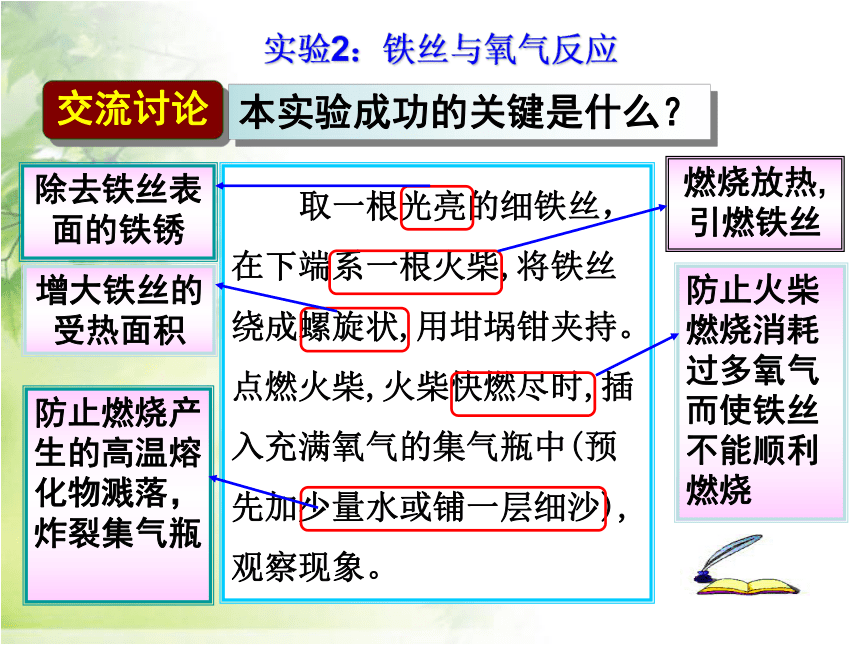 实验2：铁丝与氧气反应

交流讨论

本实验成功的关键是什么？

除去铁丝表面的铁锈

增大铁丝的受热面积

防止燃烧产生的高温熔化物溅落，炸裂集气瓶

取一根光亮的细铁丝，在下端系一根火柴，将铁丝绕成螺旋状，用坩埚钳夹持。点燃火柴，火柴快燃尽时，插入充满氧气的集气瓶中（预先加少量水或铺一层细沙），观察现象。

燃烧放热，引燃铁丝

防止火柴燃烧消耗过多氧气而使铁丝不能顺利燃烧